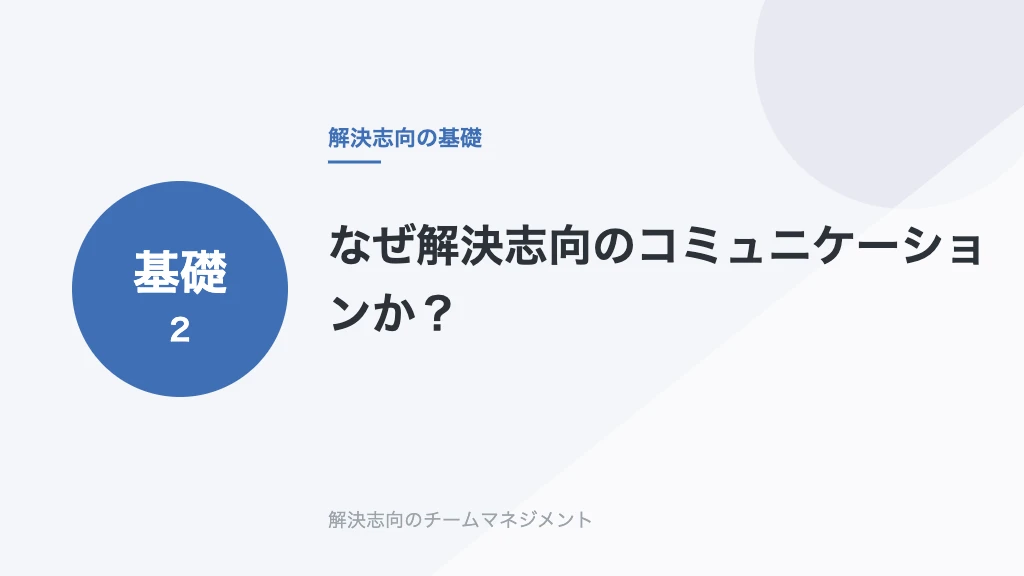 基礎
2

解決志向の基礎

なぜ解決志向のコミュニケーションか？

解決志向のチームマネジメント